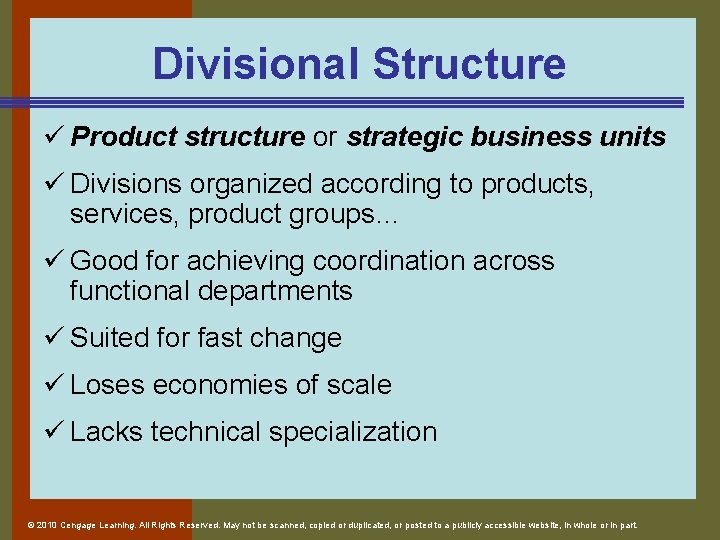 Divisional Structure

✓ Product structure or strategic business units

✓ Divisions organized according to products, services, product groups...

✓ Good for achieving coordination across functional departments

✓ Suited for fast change

✓ Loses economies of scale

✓ Lacks technical specialization

© 2010 Cengage Learning. All Rights Reserved. May not be scanned, copied or duplicated, or posted to a publicly accessible website, in whole or in part.